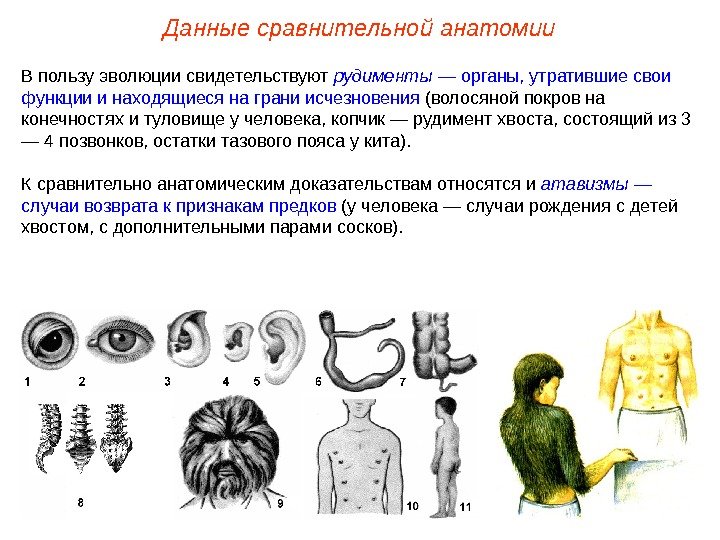 Данные сравнительной анатомии

В пользу эволюции свидетельствуют рудименты — органы, утратившие свои функции и находящиеся на грани исчезновения (волосяной покров на конечностях и туловище у человека, копчик — рудимент хвоста, состоящий из 3 — 4 позвонков, остатки тазового пояса у кита).

К сравнительно анатомическим доказательствам относятся и атавизмы — случаи возврата к признакам предков (у человека — случаи рождения с детей хвостом, с дополнительными парами сосков).

1 2 3 4 5 6 7
8 9 10 11